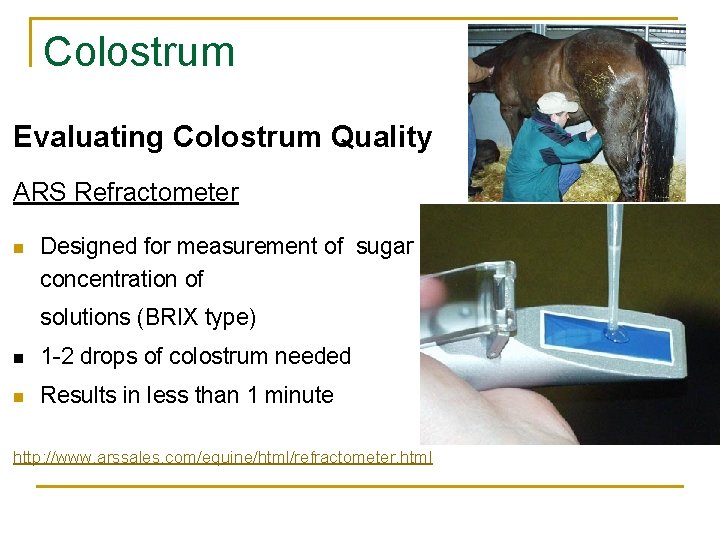 Colostrum

Evaluating Colostrum Quality

ARS Refractometer

- Designed for measurement of sugar concentration of solutions (BRIX type)
- 1-2 drops of colostrum needed
- Results in less than 1 minute

http://www.arssales.com/equine/html/refractometer.html